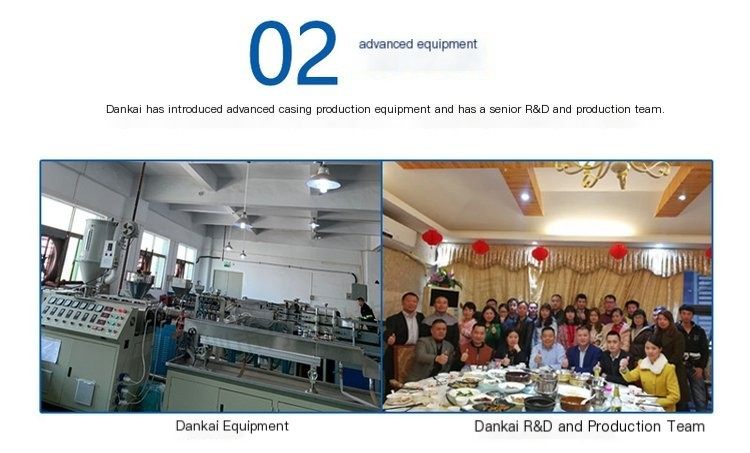 02 advanced equipment

Dankai has introduced advanced casing production equipment and has a senior R&D and production team.

Dankai Equipment

Dankai R&D and Production Team